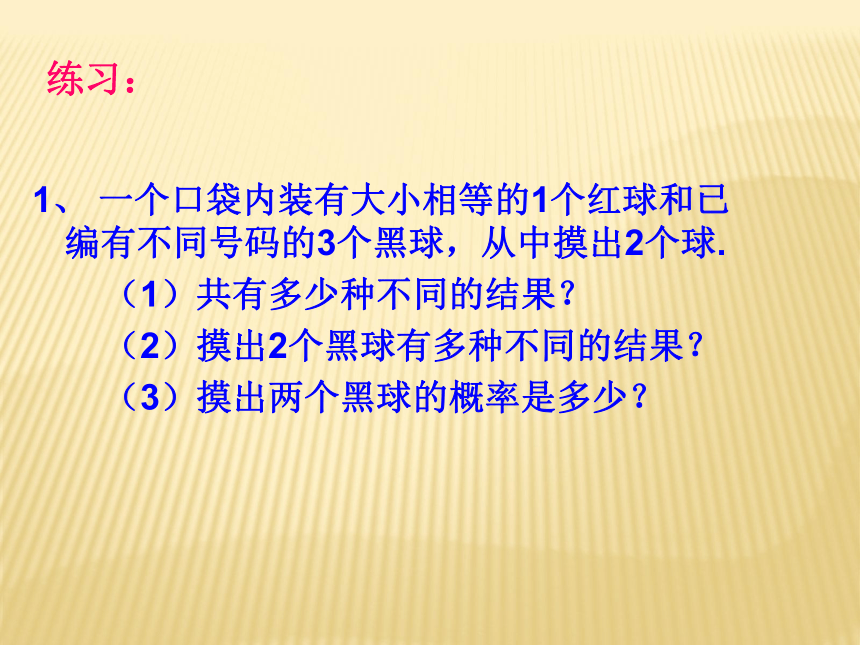 练习：

1、 一个口袋内装有大小相等的1个红球和已编有不同号码的3个黑球，从中摸出2个球.

（1）共有多少种不同的结果？

（2）摸出2个黑球有多种不同的结果？

（3）摸出两个黑球的概率是多少？